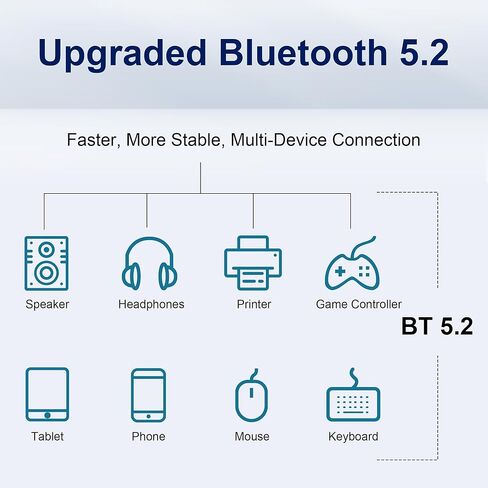 Upgraded Bluetooth 5.2

Faster, More Stable, Multi-Device Connection

Speaker
Headphones
Printer
Game Controller

BT 5.2

Tablet
Phone
Mouse
Keyboard